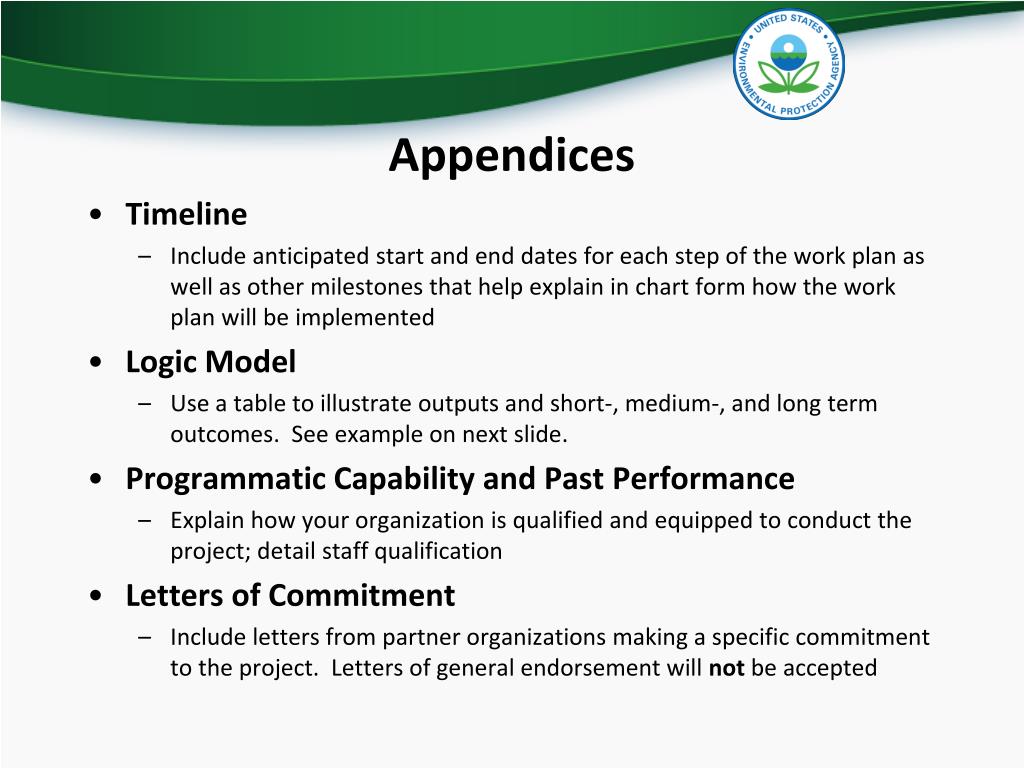 UNITED STATES ENVIRONMENTAL PROTECTION AGENCY

Appendices

• Timeline
– Include anticipated start and end dates for each step of the work plan as well as other milestones that help explain in chart form how the work plan will be implemented

• Logic Model
– Use a table to illustrate outputs and short-, medium-, and long term outcomes. See example on next slide.

• Programmatic Capability and Past Performance
– Explain how your organization is qualified and equipped to conduct the project; detail staff qualification

• Letters of Commitment
– Include letters from partner organizations making a specific commitment to the project. Letters of general endorsement will not be accepted